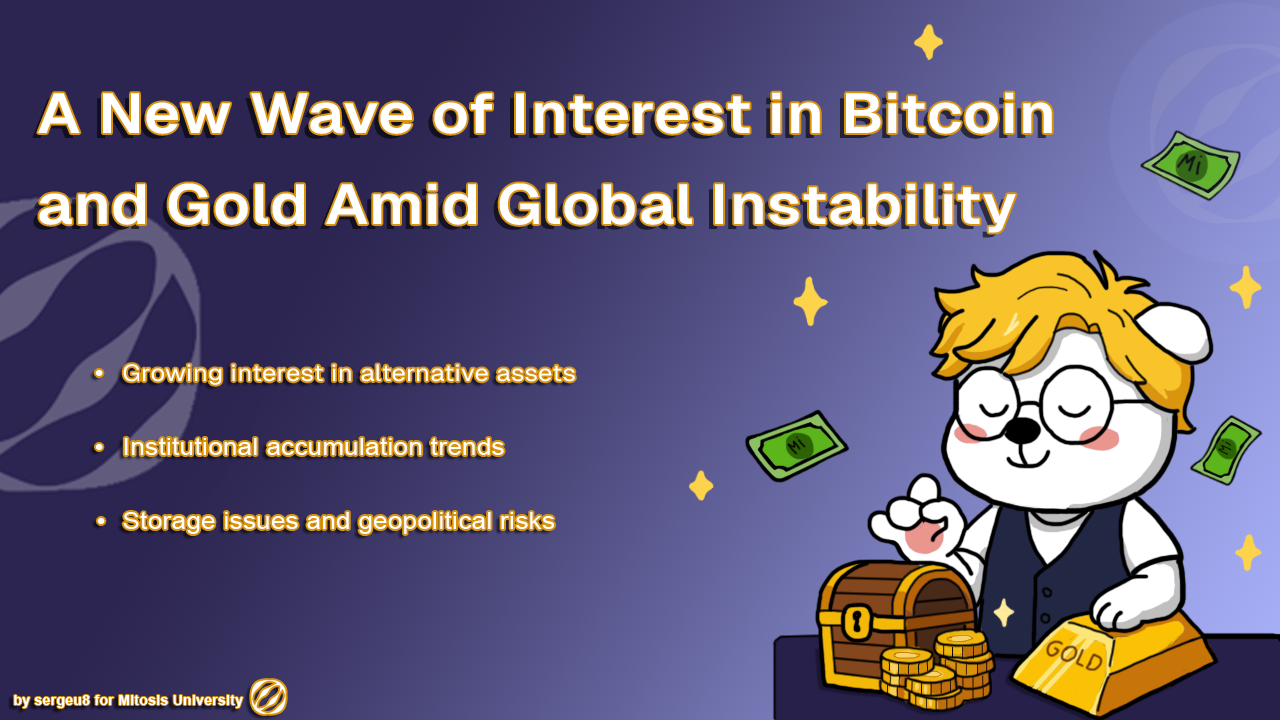 A New Wave of Interest in Bitcoin and Gold Amid Global Instability

• Growing interest in alternative assets

• Institutional accumulation trends

• Storage issues and geopolitical risks

Mi

Mi

Mi

GOLD

by sergeu8 for Mitosis University